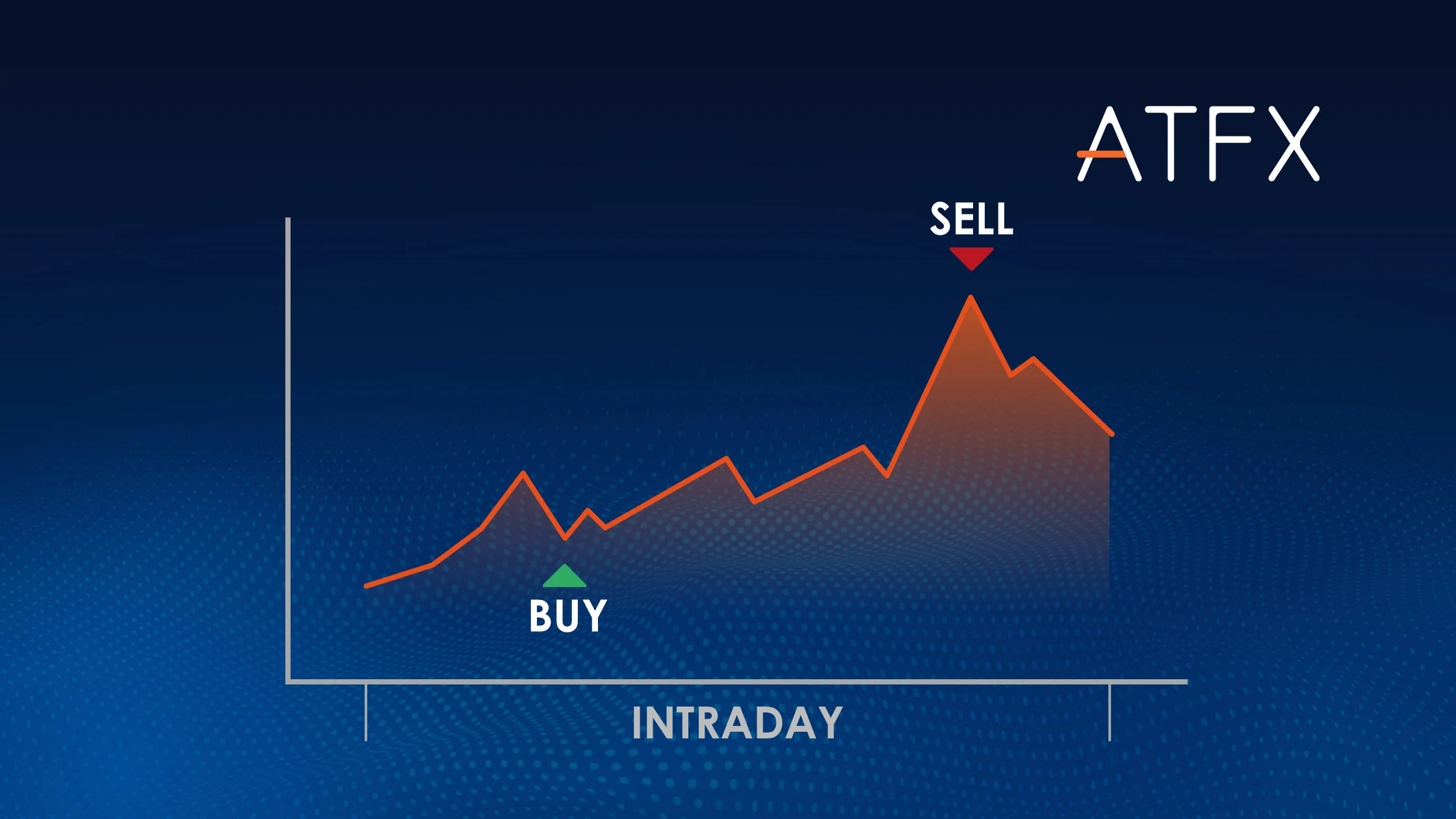 ATFX

SELL

BUY

INTRADAY